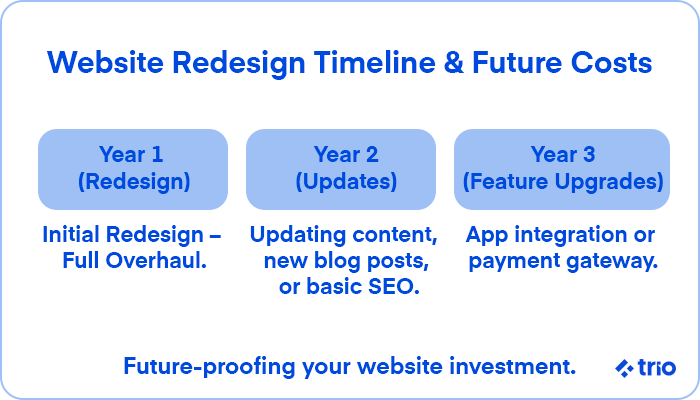 Website Redesign Timeline & Future Costs

Year 1 (Redesign)

Initial Redesign – Full Overhaul.

Year 2 (Updates)

Updating content, new blog posts, or basic SEO.

Year 3 (Feature Upgrades)

App integration or payment gateway.

Future-proofing your website investment.

trio